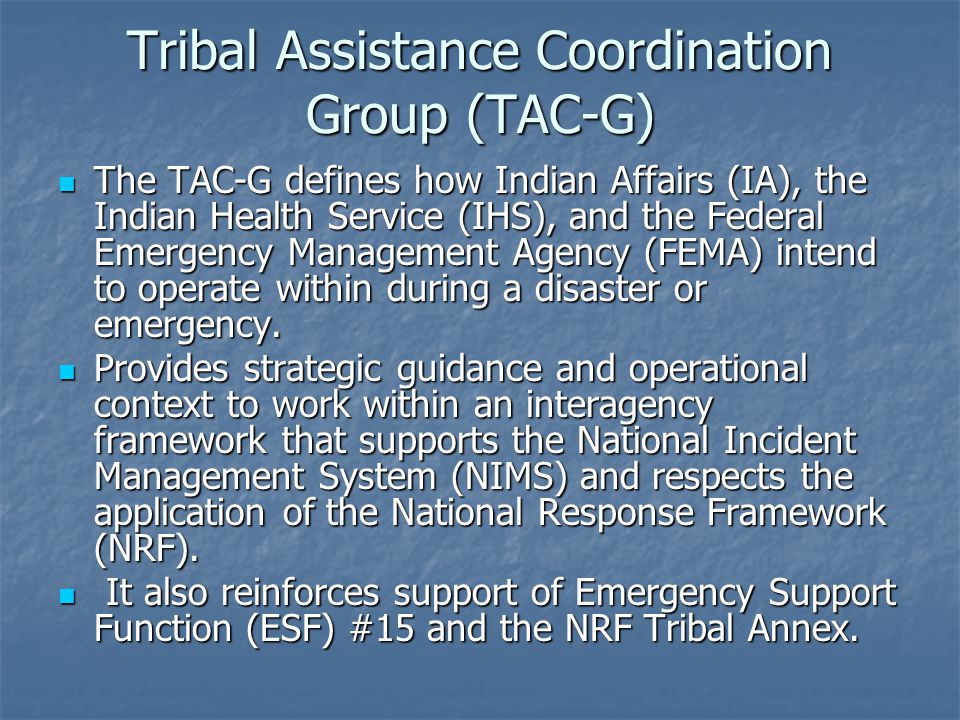 Tribal Assistance Coordination Group (TAC-G)

- The TAC-G defines how Indian Affairs (IA), the Indian Health Service (IHS), and the Federal Emergency Management Agency (FEMA) intend to operate within during a disaster or emergency.
- Provides strategic guidance and operational context to work within an interagency framework that supports the National Incident Management System (NIMS) and respects the application of the National Response Framework (NRF).
- It also reinforces support of Emergency Support Function (ESF) #15 and the NRF Tribal Annex.